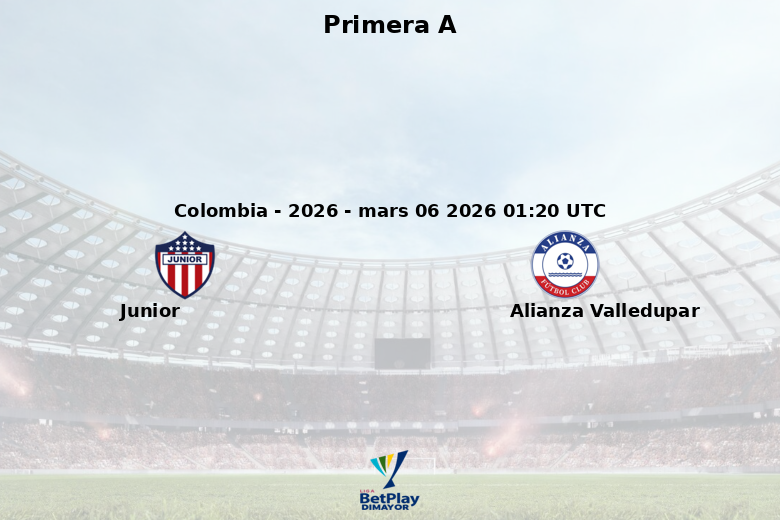 Primera A

Colombia - 2026 - mars 06 2026 01:20 UTC

JUNIOR

Junior

ALIANZA
FUTBOL CLUB

Alianza Valledupar

LIGA
BetPlay
DIMAYOR